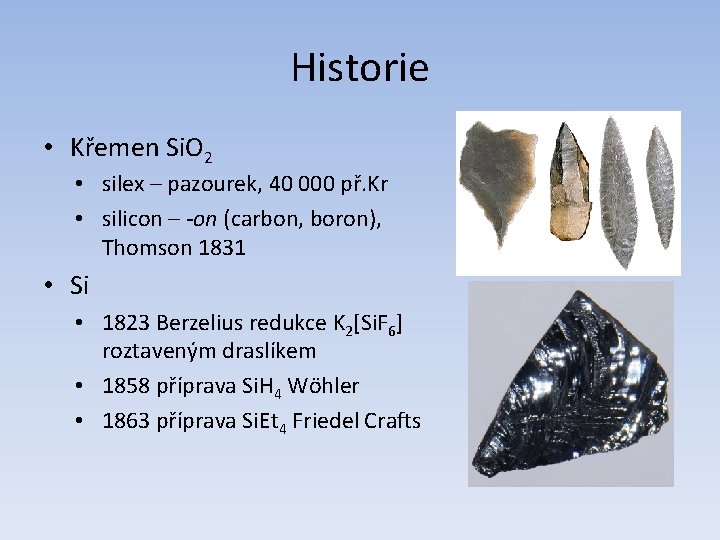 Historie

• Křemen $SiO_2$
  • silex – pazourek, 40 000 př.Kr
  • silicon – -on (carbon, boron), Thomson 1831
• Si
  • 1823 Berzelius redukce $K_2[SiF_6]$ roztaveným draslíkem
  • 1858 příprava $SiH_4$ Wöhler
  • 1863 příprava $SiEt_4$ Friedel Crafts